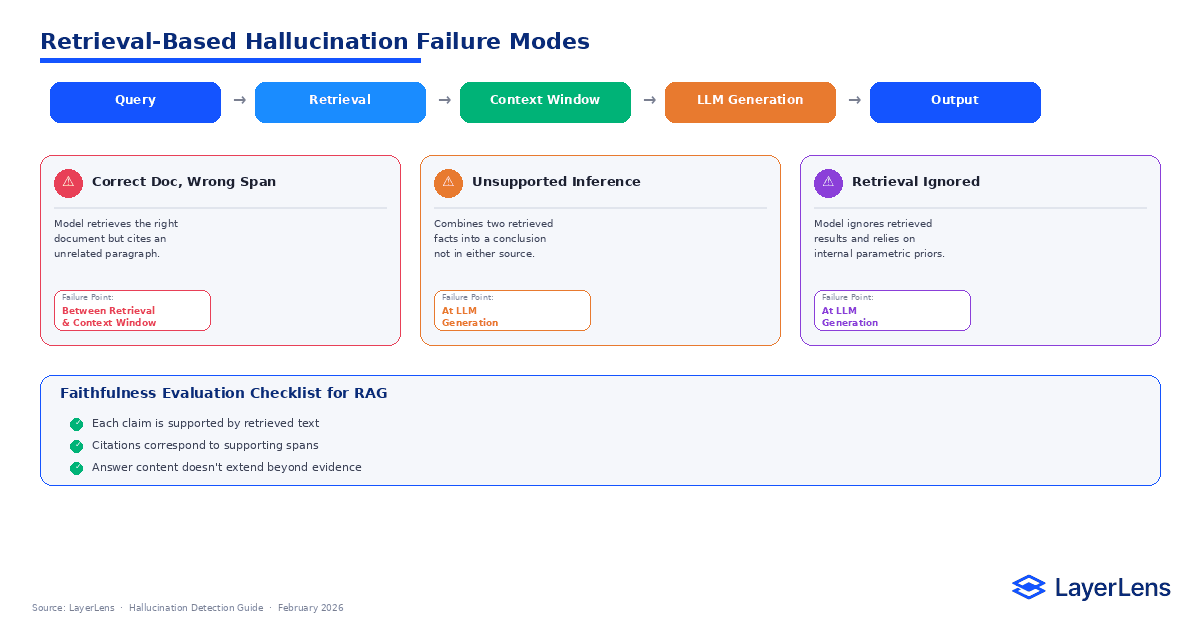 Retrieval-Based Hallucination Failure Modes

Query → Retrieval → Context Window → LLM Generation → Output

⚠ Correct Doc, Wrong Span

Model retrieves the right document but cites an unrelated paragraph.

Failure Point:
Between Retrieval & Context Window

⚠ Unsupported Inference

Combines two retrieved facts into a conclusion not in either source.

Failure Point:
At LLM Generation

⚠ Retrieval Ignored

Model ignores retrieved results and relies on internal parametric priors.

Failure Point:
At LLM Generation

Faithfulness Evaluation Checklist for RAG

Each claim is supported by retrieved text

Citations correspond to supporting spans

Answer content doesn't extend beyond evidence

Source: LayerLens · Hallucination Detection Guide · February 2026

LayerLens